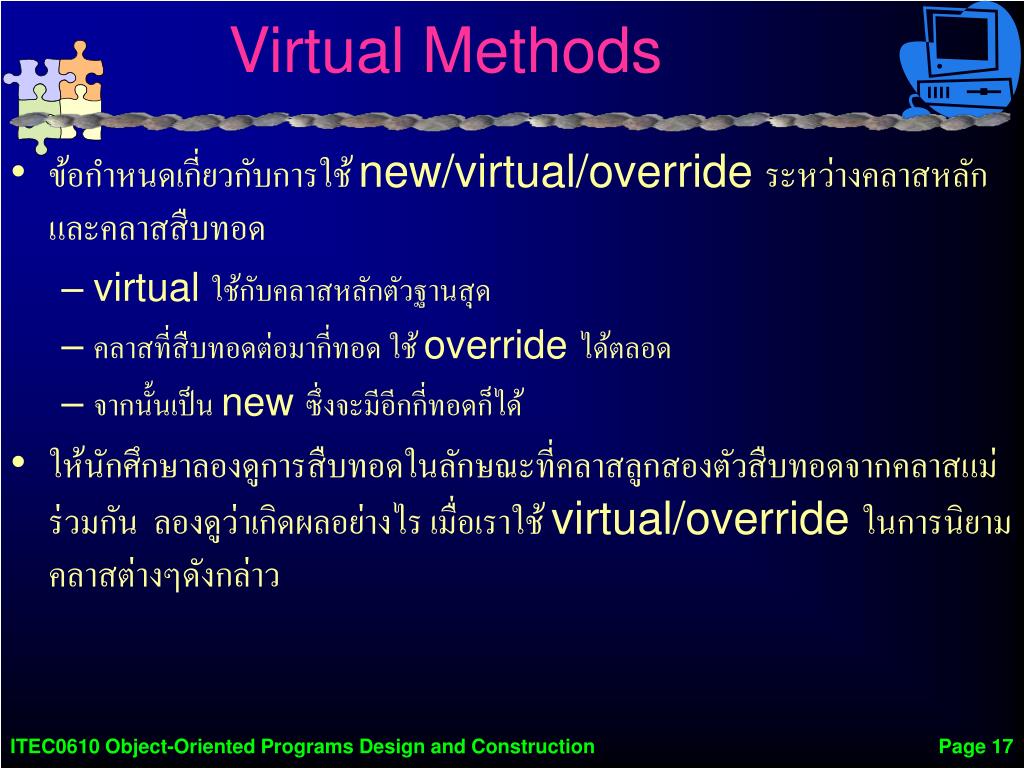 Virtual Methods

• ข้อกำหนดเกี่ยวกับการใช้ new/virtual/override ระหว่างคลาสหลักและคลาสสืบทอด
– virtual ใช้กับคลาสหลักตัวฐานสุด
– คลาสที่สืบทอดต่อมากี่ทอด ใช้ override ได้ตลอด
– จากนั้นเป็น new ซึ่งจะมีอีกกี่ทอดก็ได้

• ให้นักศึกษาลองดูการสืบทอดในลักษณะที่คลาสลูกสองตัวสืบทอดจากคลาสแม่ร่วมกัน ลองดูว่าเกิดผลอย่างไร เมื่อเราใช้ virtual/override ในการนิยามคลาสต่างๆดังกล่าว

ITEC0610 Object-Oriented Programs Design and Construction

Page 17